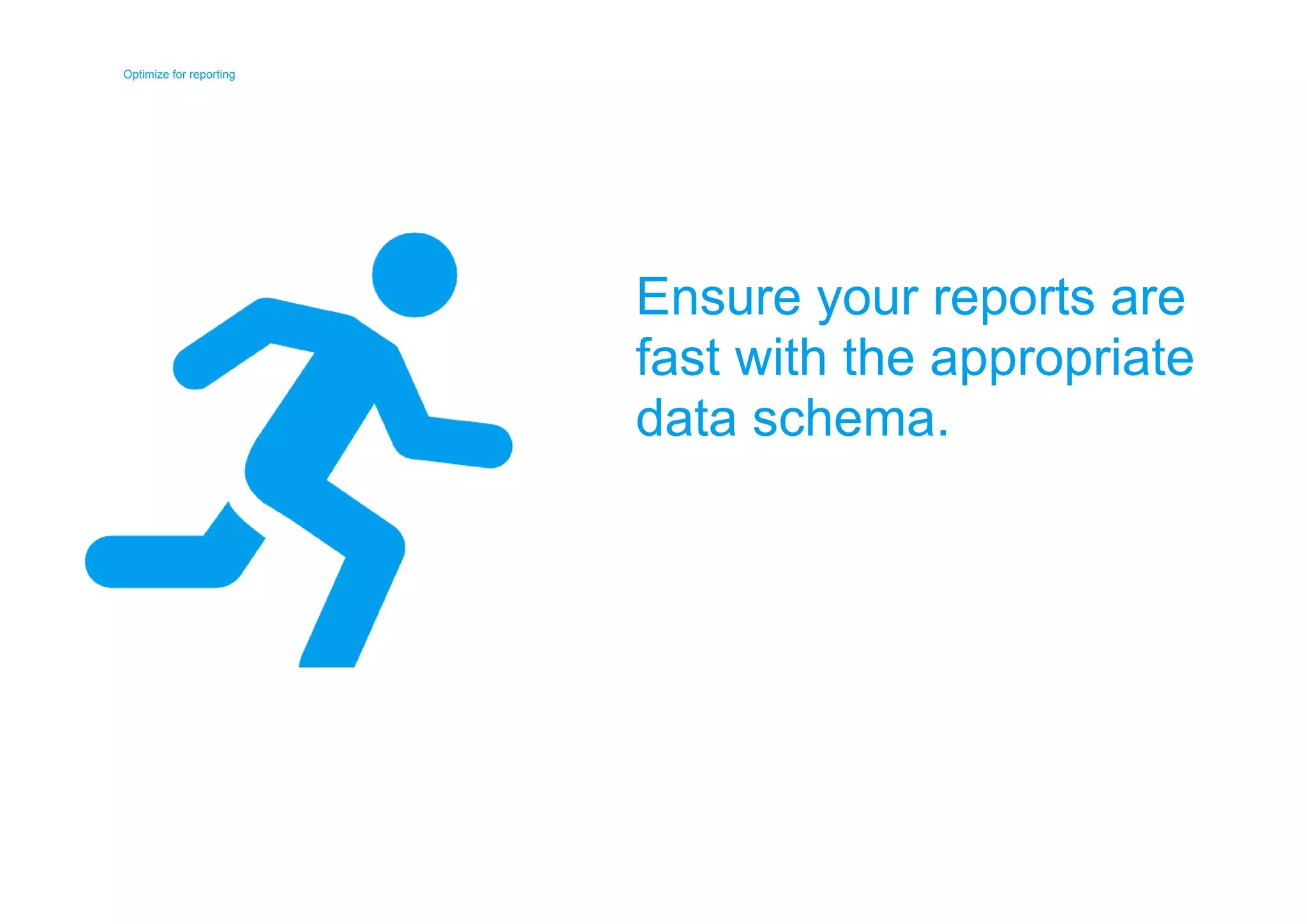 Optimize for reporting

Ensure your reports are fast with the appropriate data schema.